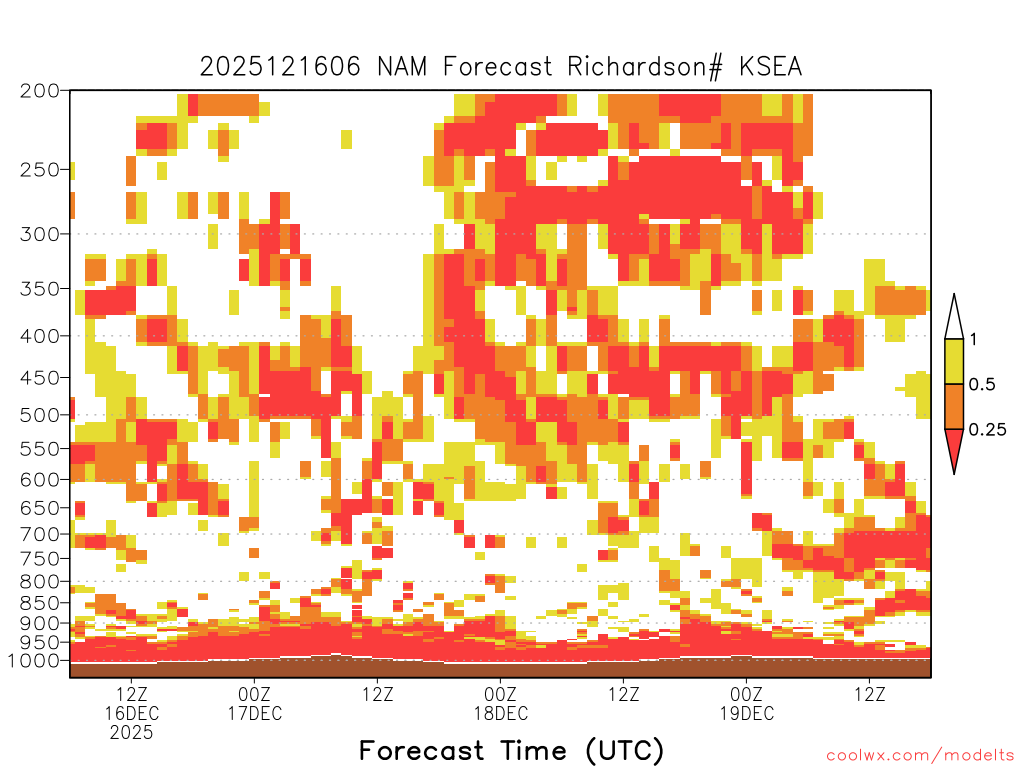 2025121606 NAM Forecast Richardson# KSEA

200
250
300
350
400
450
500
550
600
650
700
750
800
850
900
950
1000

1
0.5
0.25

12Z
16DEC
2025
00Z
17DEC
12Z
00Z
18DEC
12Z
00Z
19DEC
12Z

Forecast Time (UTC)

coolwx.com/modelts